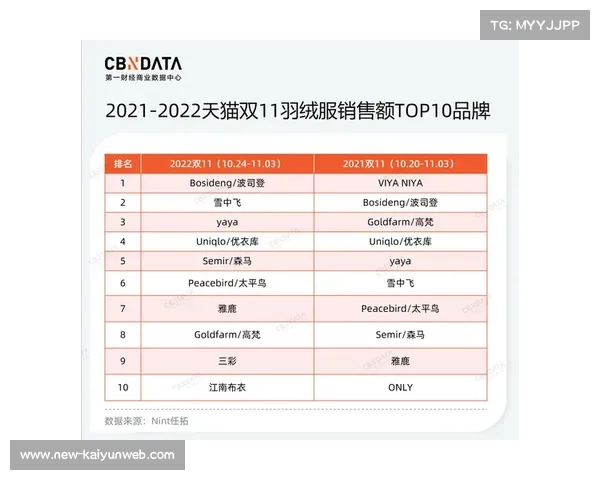 TG: MYYJJPP

CBNDATA
第一财经商业数据中心

2021-2022天猫双11羽绒服销售额TOP10品牌

| 排名 | 2022双11（10.24-11.03） | 2021双11（10.20-11.03） |
|---|---|---|
| 1 | Bosideng/波司登 | VIYA NIYA |
| 2 | 雪中飞 | Bosideng/波司登 |
| 3 | yaya | Goldfarm/高梵 |
| 4 | Uniqlo/优衣库 | Uniqlo/优衣库 |
| 5 | Semir/森马 | yaya |
| 6 | Peacebird/太平鸟 | 雪中飞 |
| 7 | 雅鹿 | Peacebird/太平鸟 |
| 8 | Goldfarm/高梵 | Semir/森马 |
| 9 | 三彩 | 雅鹿 |
| 10 | 江南布衣 | ONLY |

数据来源：Nint任拓

www.new-kaiyunweb.com